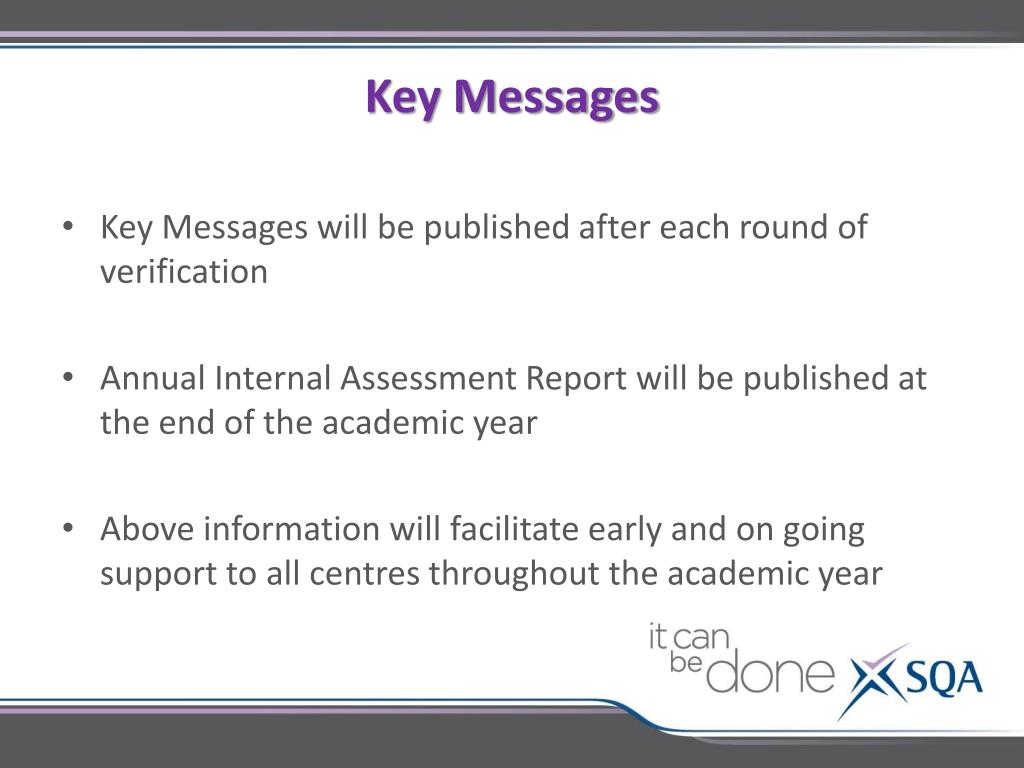 Key Messages

• Key Messages will be published after each round of verification

• Annual Internal Assessment Report will be published at the end of the academic year

• Above information will facilitate early and on going support to all centres throughout the academic year

it can be done SQA